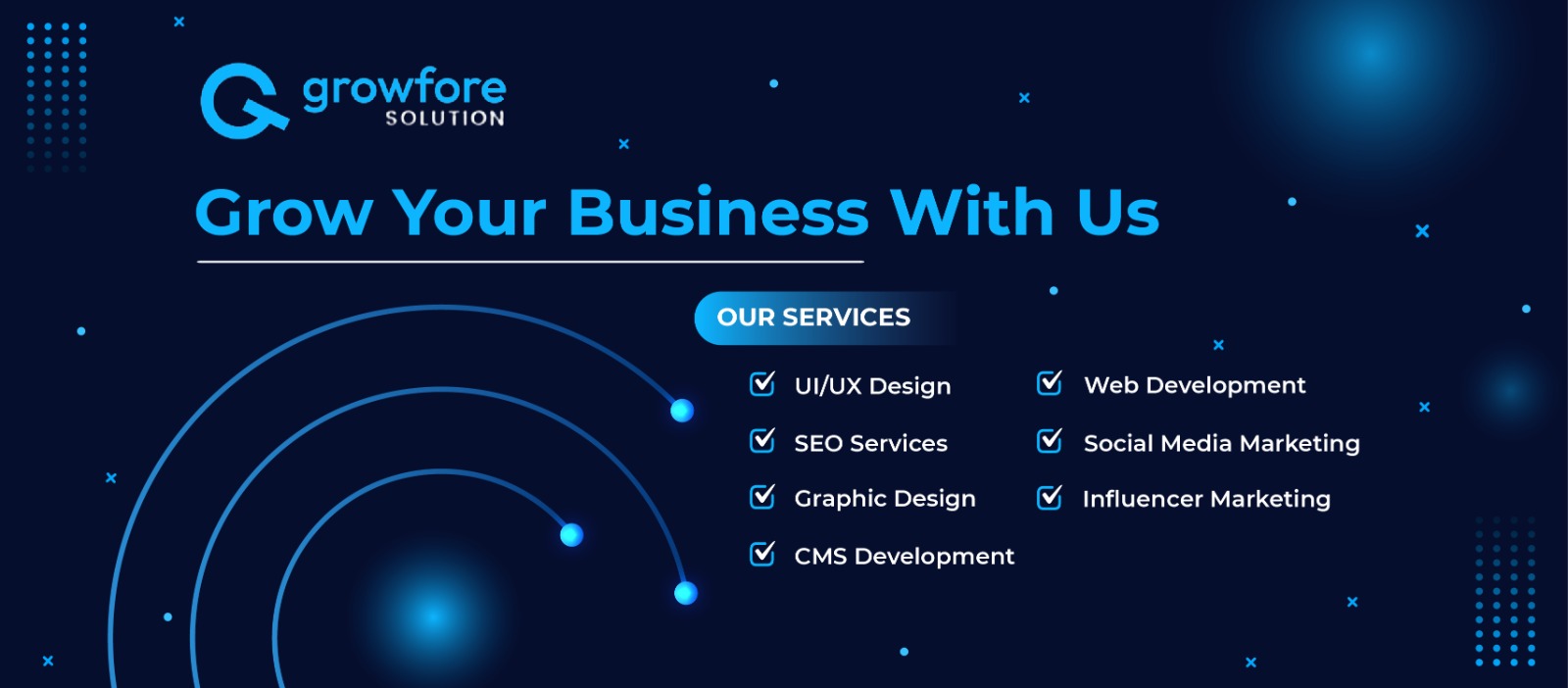 growfore
SOLUTION

Grow Your Business With Us

OUR SERVICES

UI/UX Design
SEO Services
Graphic Design
CMS Development

Web Development
Social Media Marketing
Influencer Marketing